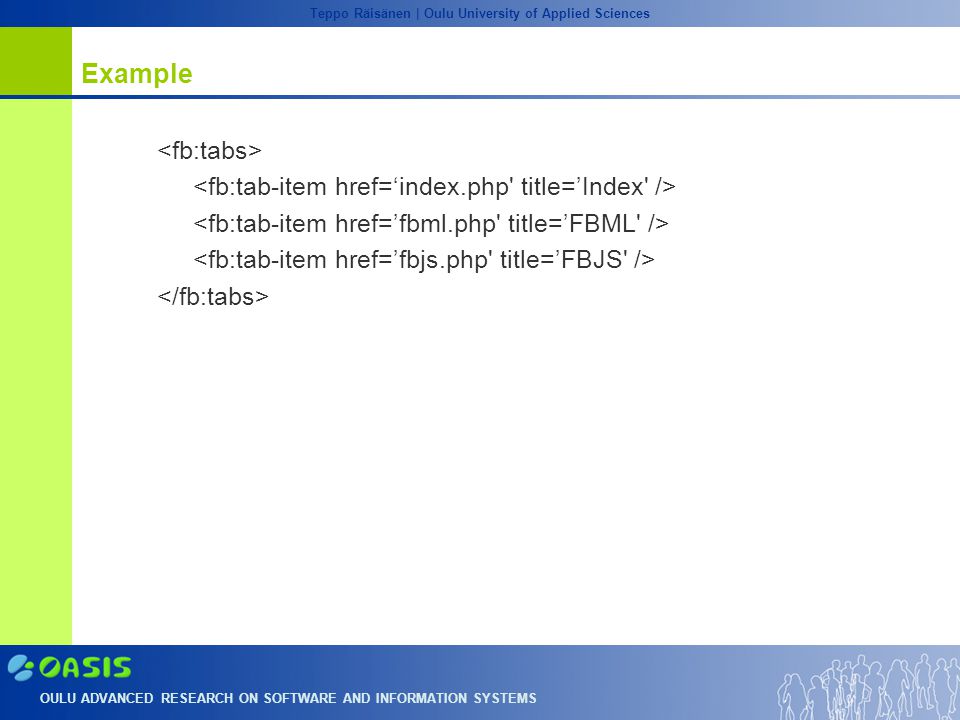 Teppo Räisänen | Oulu University of Applied Sciences

Example

<fb:tabs>
<fb:tab-item href=‘index.php' title=’Index' />
<fb:tab-item href=’fbml.php' title=’FBML' />
<fb:tab-item href=’fbjs.php' title=’FBJS' />
</fb:tabs>

OASIS
OULU ADVANCED RESEARCH ON SOFTWARE AND INFORMATION SYSTEMS